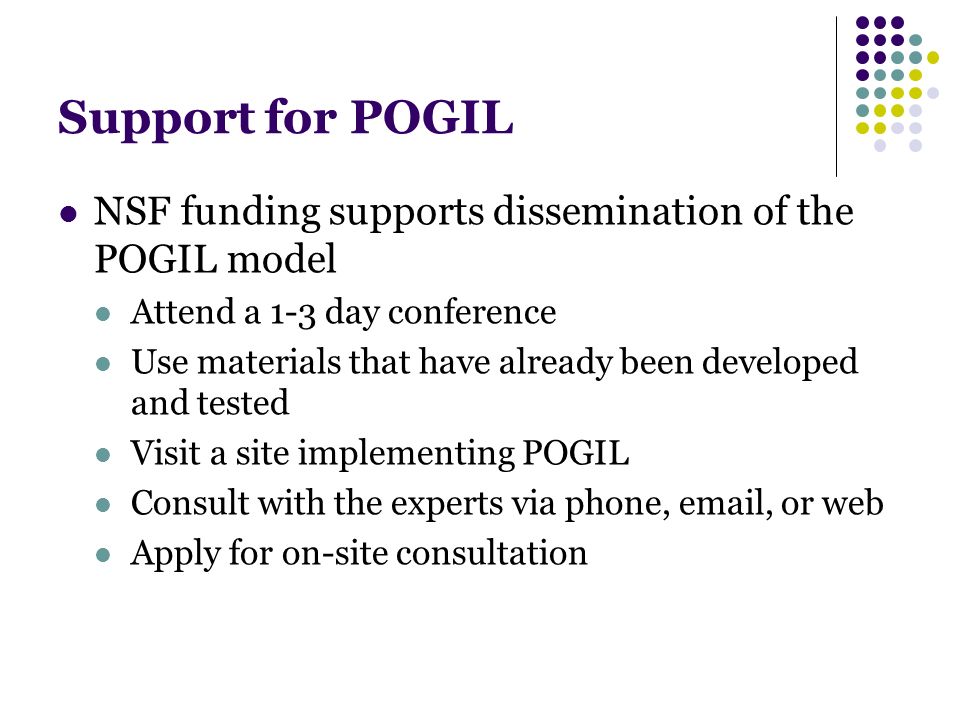 Support for POGIL

- NSF funding supports dissemination of the POGIL model
  - Attend a 1-3 day conference
  - Use materials that have already been developed and tested
  - Visit a site implementing POGIL
  - Consult with the experts via phone, email, or web
  - Apply for on-site consultation